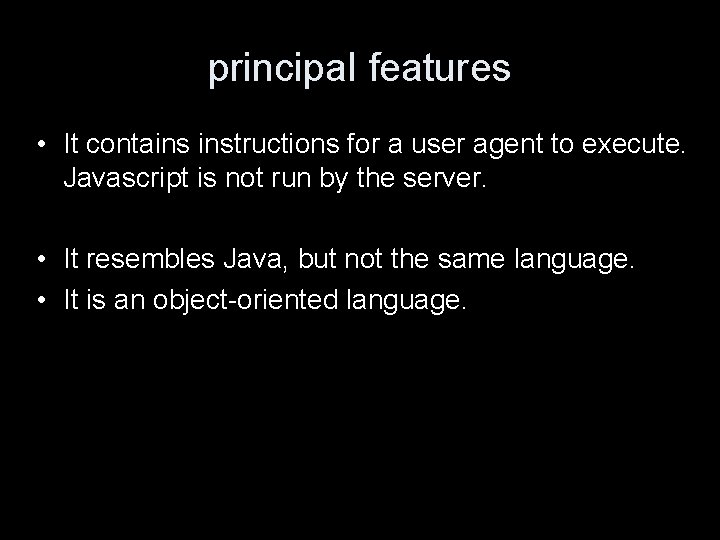 principal features

• It contains instructions for a user agent to execute. Javascript is not run by the server.

• It resembles Java, but not the same language.
• It is an object-oriented language.